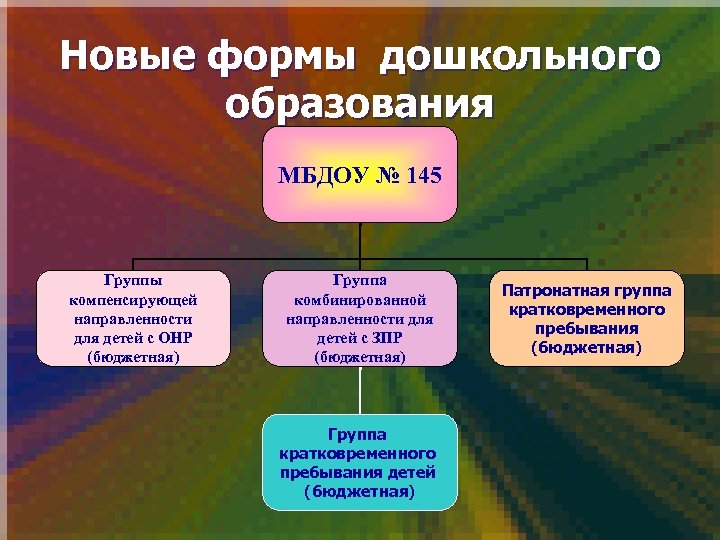 Новые формы дошкольного образования

МБДОУ № 145

Группы компенсирующей направленности для детей с ОНР (бюджетная)

Группа комбинированной направленности для детей с ЗПР (бюджетная)

Патронатная группа кратковременного пребывания (бюджетная)

Группа кратковременного пребывания детей (бюджетная)